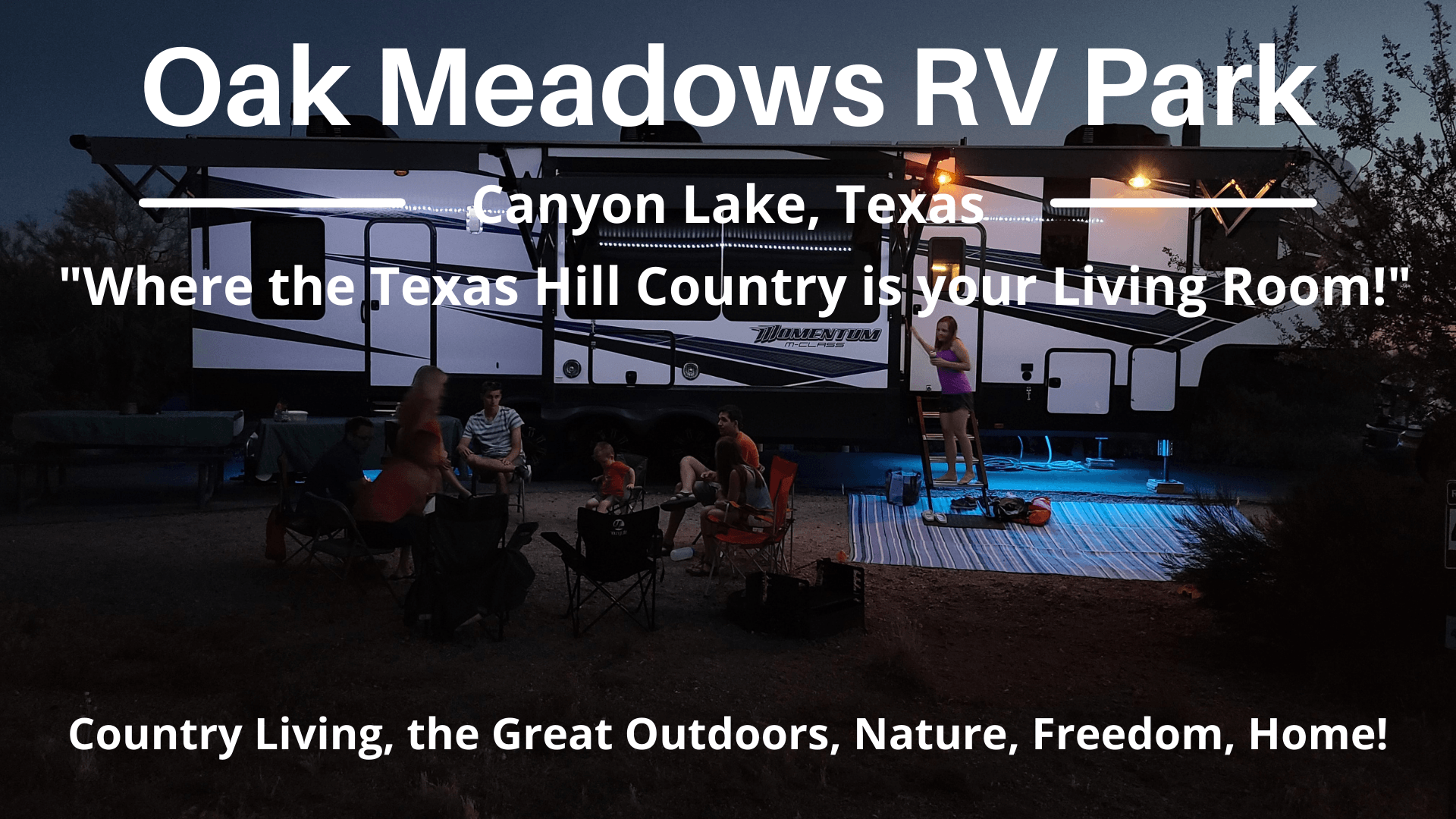 Oak Meadows RV Park

Canyon Lake, Texas

"Where the Texas Hill Country is your Living Room!"

MOMENTUM
M-CLASS

Country Living, the Great Outdoors, Nature, Freedom, Home!